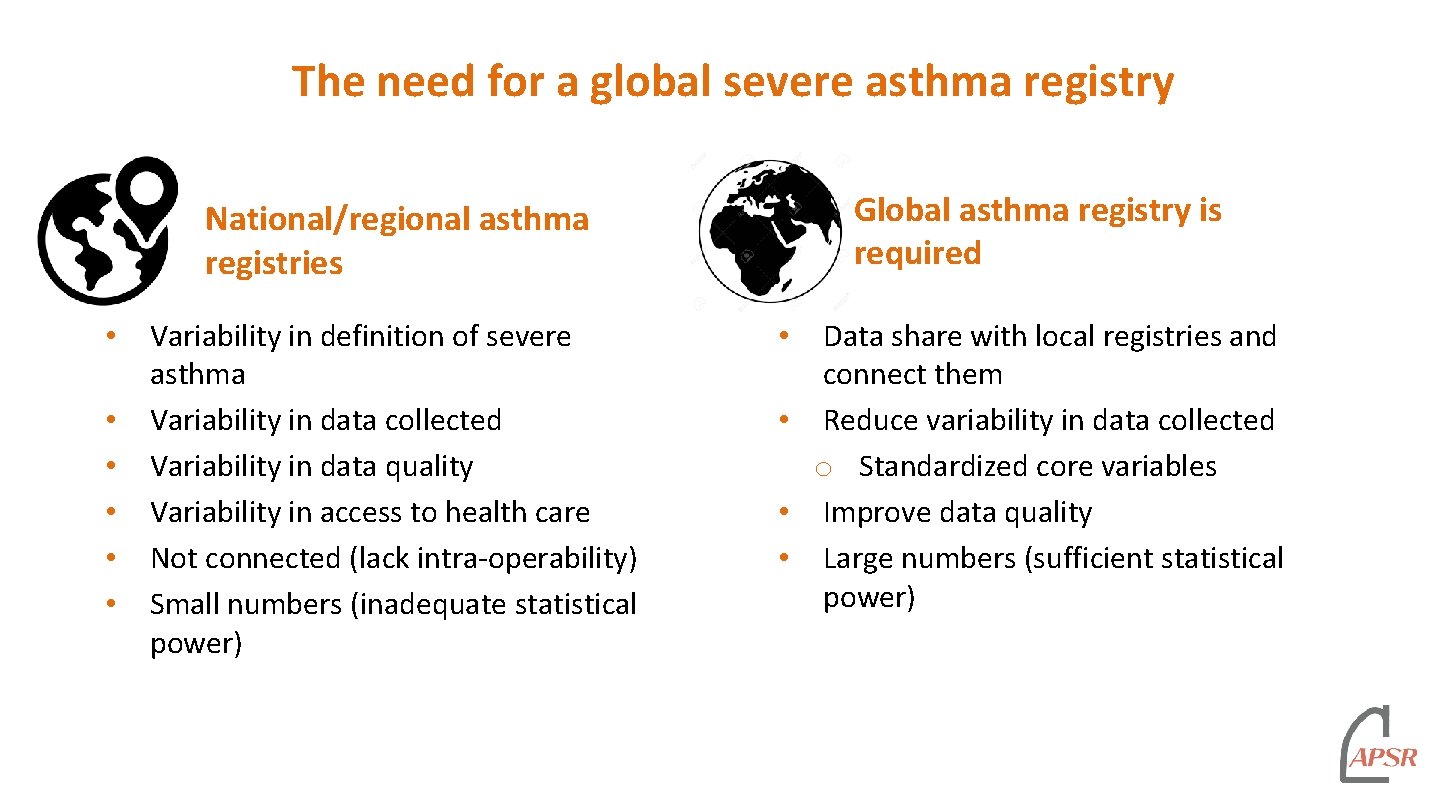 The need for a global severe asthma registry

National/regional asthma registries

• Variability in definition of severe asthma
• Variability in data collected
• Variability in data quality
• Variability in access to health care
• Not connected (lack intra-operability)
• Small numbers (inadequate statistical power)

Global asthma registry is required

• Data share with local registries and connect them
• Reduce variability in data collected
o Standardized core variables
• Improve data quality
• Large numbers (sufficient statistical power)

APSR